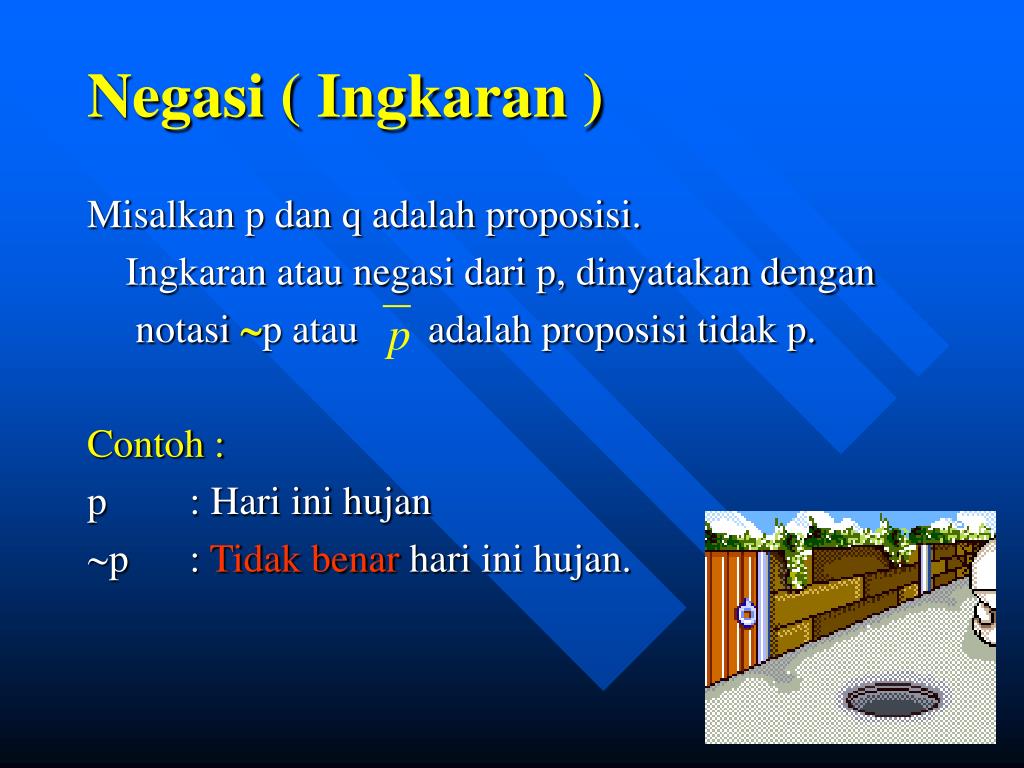 Negasi ( Ingkaran )

Misalkan p dan q adalah proposisi.

Ingkaran atau negasi dari p, dinyatakan dengan notasi ~p atau $\overline{p}$ adalah proposisi tidak p.

Contoh :

p : Hari ini hujan

~p : Tidak benar hari ini hujan.